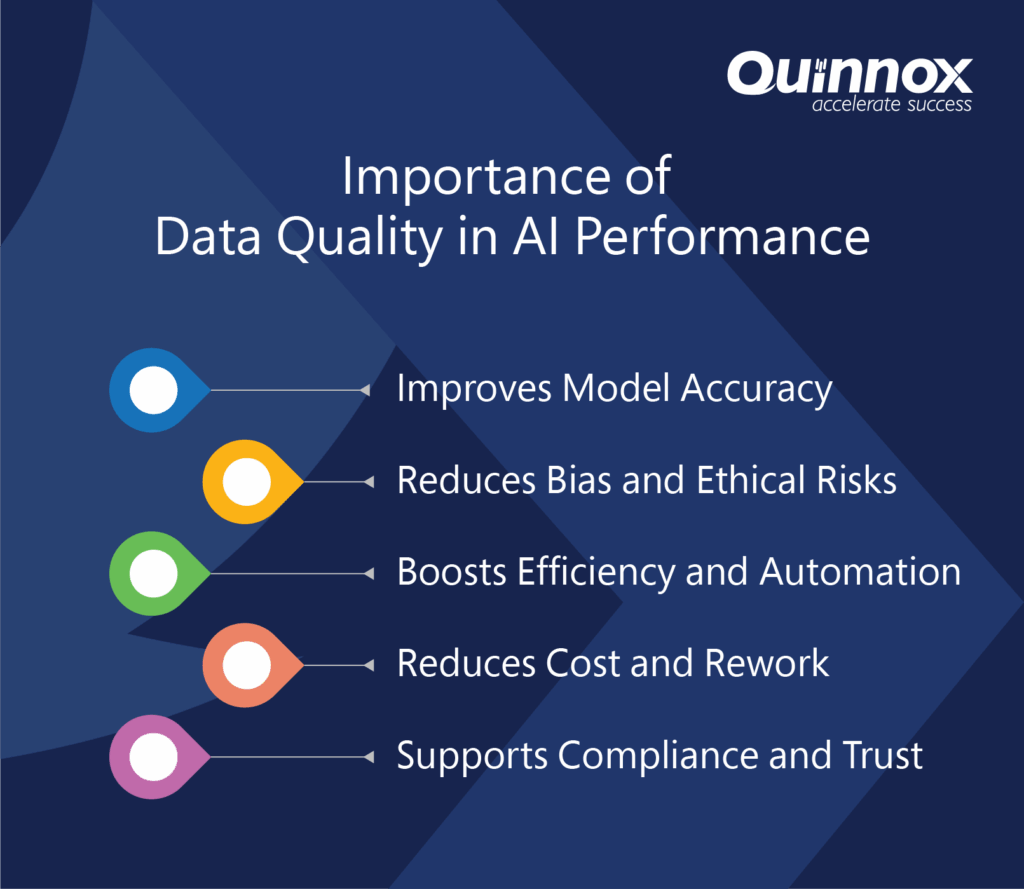 Quinnox
accelerate success

Importance of
Data Quality in AI Performance

Improves Model Accuracy

Reduces Bias and Ethical Risks

Boosts Efficiency and Automation

Reduces Cost and Rework

Supports Compliance and Trust